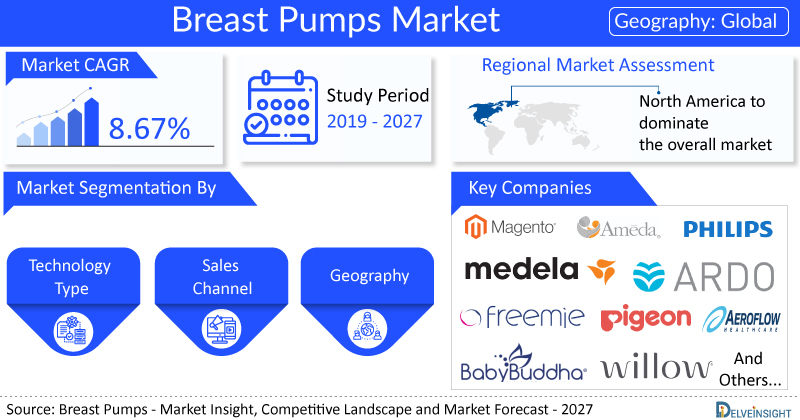 Breast Pumps Market

Geography: Global

Market CAGR

8.67%

Study Period
2019 - 2027

Regional Market Assessment

North America to dominate the overall market

Market Segmentation By

Technology Type

Sales Channel

Geography

Key Companies

Magento

Ameda

PHILIPS

medela

ARDO

freemie

pigeon

AEROFLOW HEALTHCARE

BabyBuddha

willow

And Others...

Source: Breast Pumps - Market Insight, Competitive Landscape and Market Forecast - 2027

DELVEINSIGHT